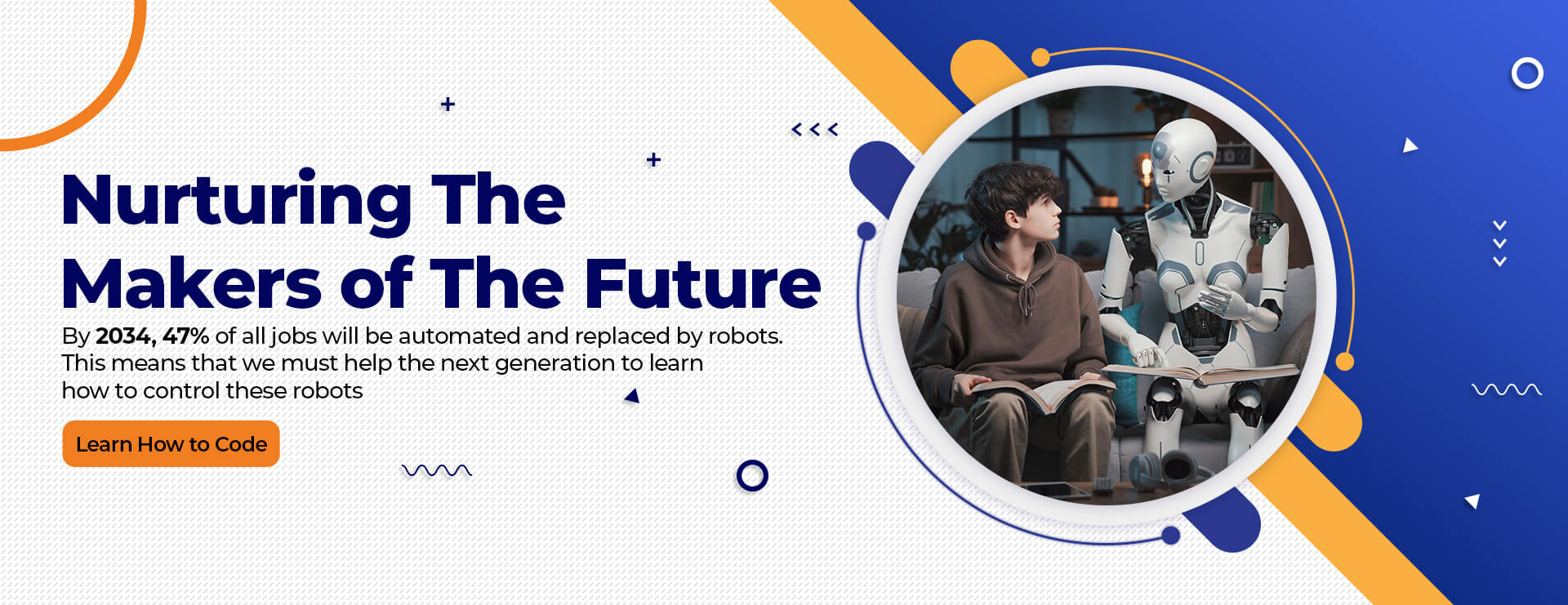 Nurturing The Makers of The Future

By 2034, 47% of all jobs will be automated and replaced by robots. This means that we must help the next generation to learn how to control these robots

Learn How to Code